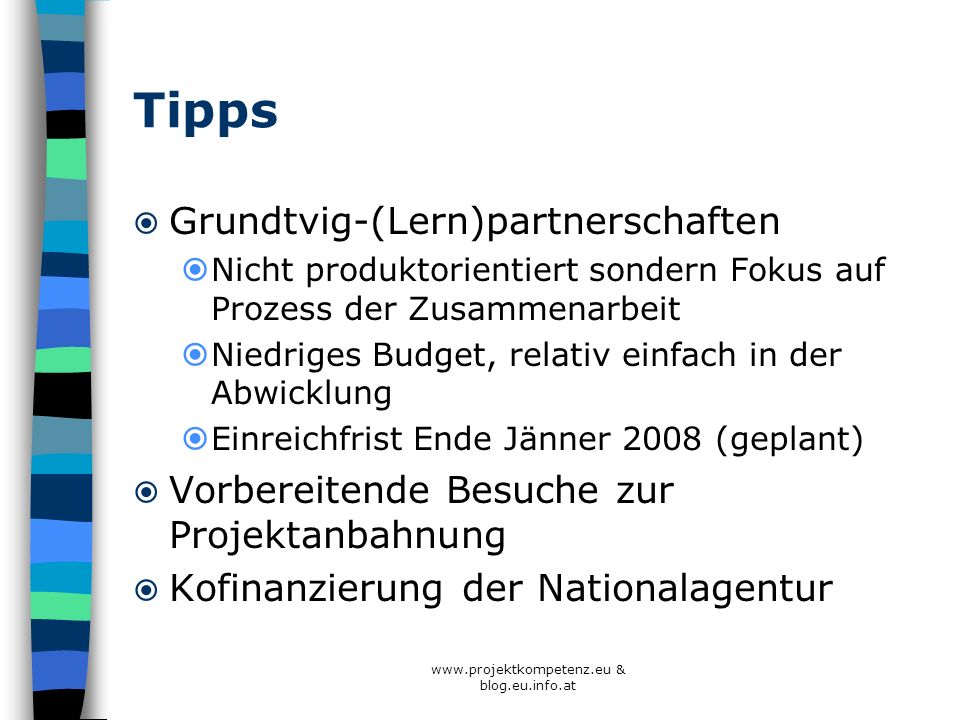 Tipps

Grundtvig-(Lern)partnerschaften

Nicht produktorientiert sondern Fokus auf Prozess der Zusammenarbeit

Niedriges Budget, relativ einfach in der Abwicklung

Einreichfrist Ende Jänner 2008 (geplant)

Vorbereitende Besuche zur Projektanbahnung

Kofinanzierung der Nationalagentur

www.projektkompetenz.eu & blog.eu.info.at